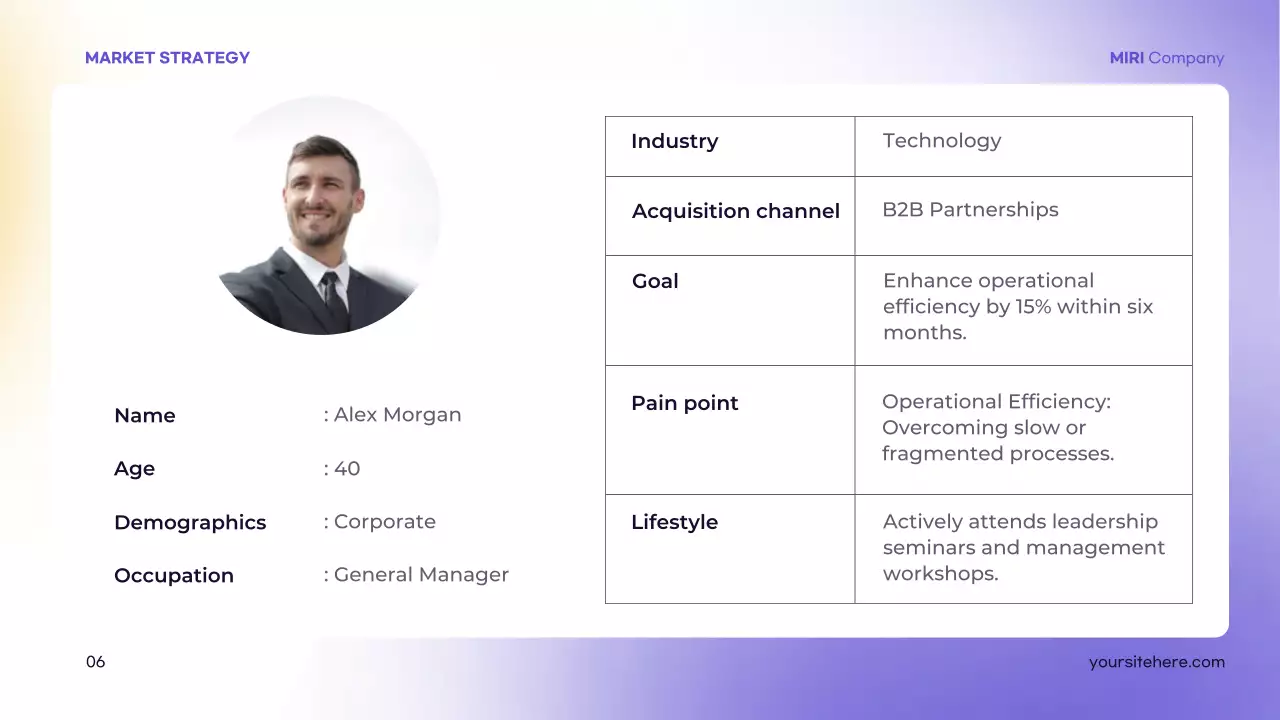 MARKET STRATEGY

MIRI Company

Name : Alex Morgan

Age : 40

Demographics : Corporate

Occupation : General Manager

| Industry | Technology |
|---|---|
| Acquisition channel | B2B Partnerships |
| Goal | Enhance operational efficiency by 15% within six months. |
| Pain point | Operational Efficiency: Overcoming slow or fragmented processes. |
| Lifestyle | Actively attends leadership seminars and management workshops. |

06

yoursitehere.com